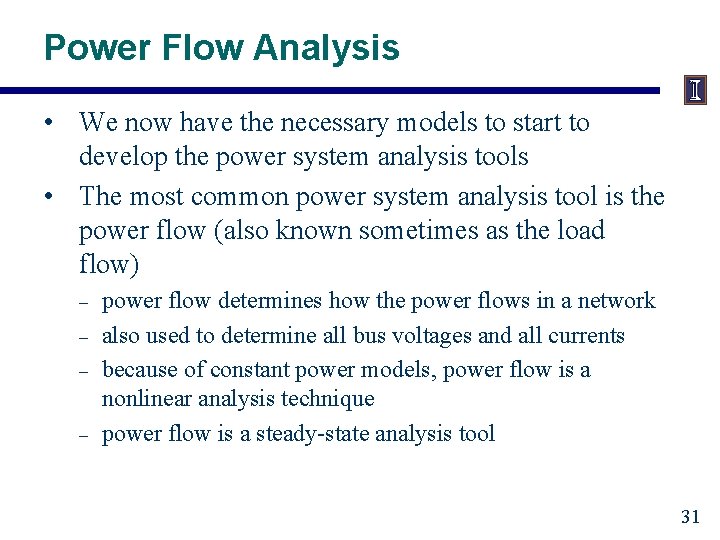 Power Flow Analysis

I

• We now have the necessary models to start to develop the power system analysis tools

• The most common power system analysis tool is the power flow (also known sometimes as the load flow)

– power flow determines how the power flows in a network

– also used to determine all bus voltages and all currents

– because of constant power models, power flow is a nonlinear analysis technique

– power flow is a steady-state analysis tool

31